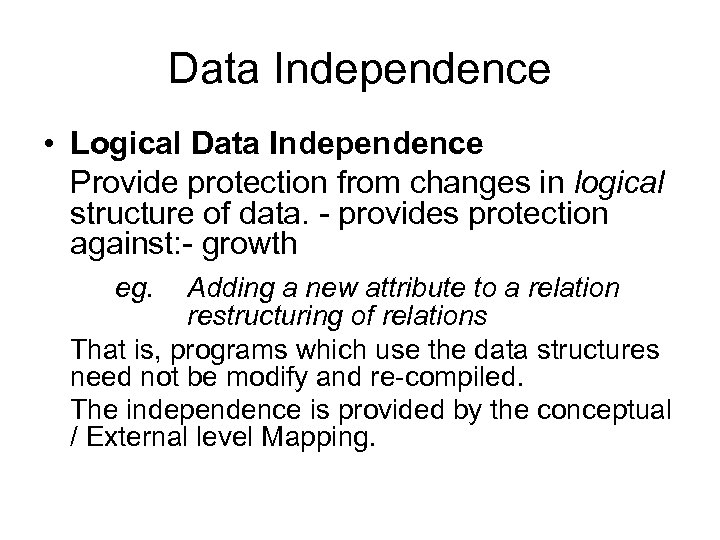 Data Independence

• Logical Data Independence

Provide protection from changes in logical structure of data. - provides protection against:- growth

eg. Adding a new attribute to a relation restructuring of relations

That is, programs which use the data structures need not be modify and re-compiled.

The independence is provided by the conceptual / External level Mapping.